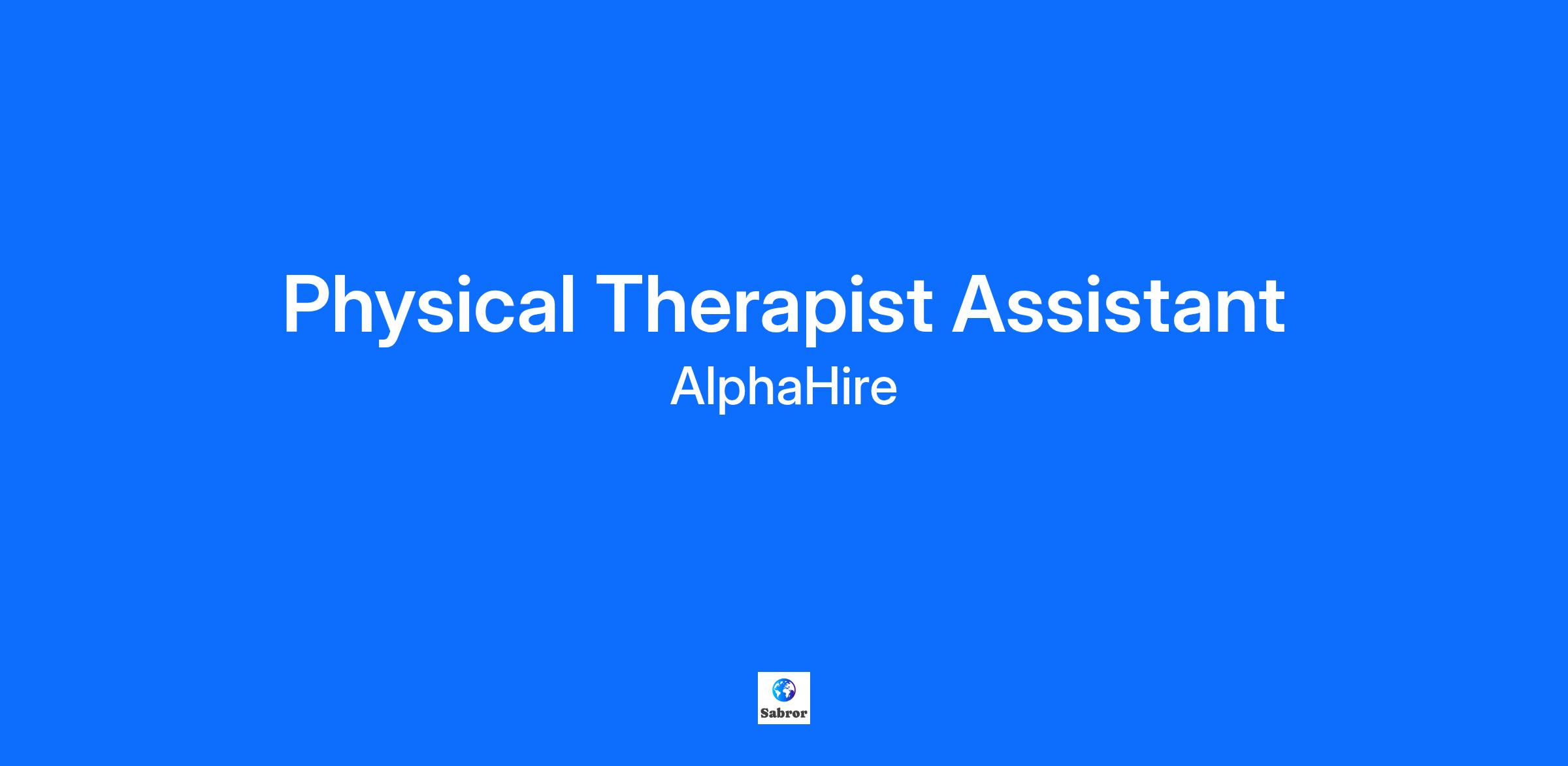 Physical Therapist Assistant
AlphaHire

Sabror